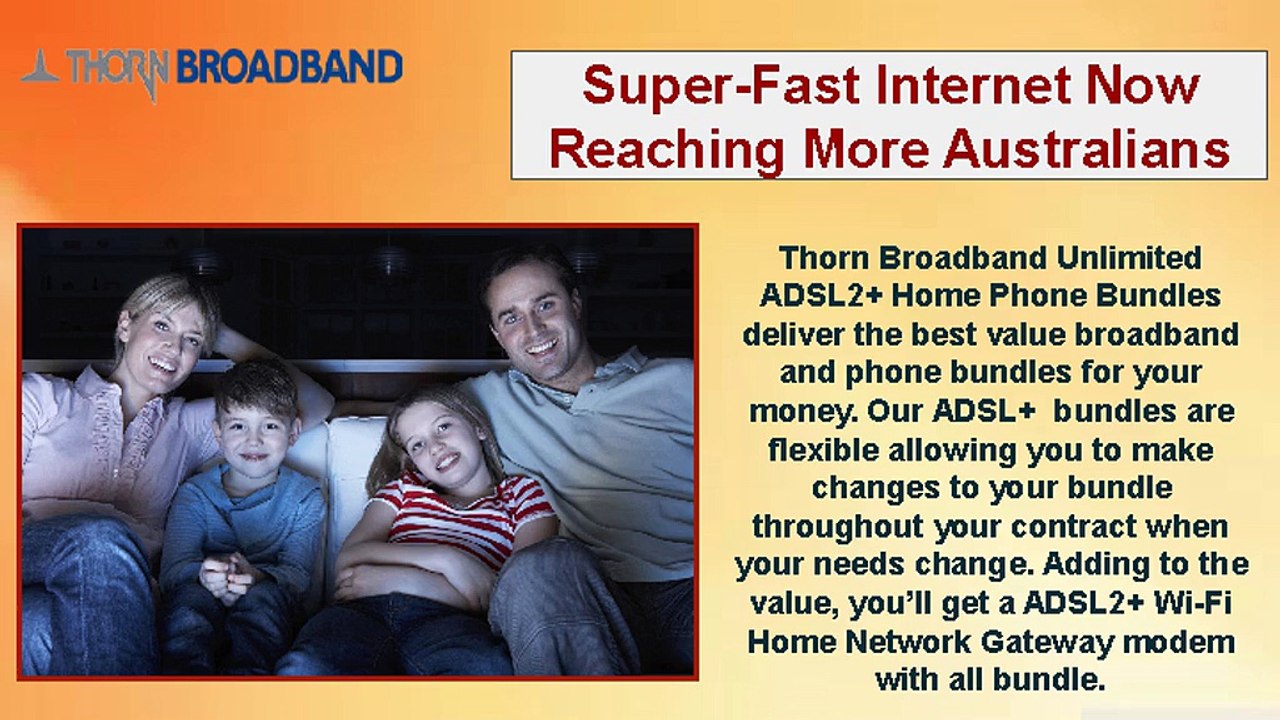 THORN BROADBAND

Super-Fast Internet Now Reaching More Australians

Thorn Broadband Unlimited ADSL2+ Home Phone Bundles deliver the best value broadband and phone bundles for your money. Our ADSL+ bundles are flexible allowing you to make changes to your bundle throughout your contract when your needs change. Adding to the value, you'll get a ADSL2+ Wi-Fi Home Network Gateway modem with all bundle.